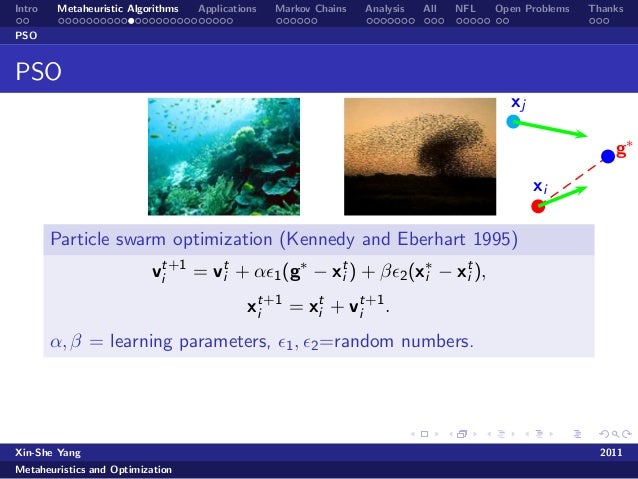 Intro Metaheuristic Algorithms Applications Markov Chains Analysis All NFL Open Problems Thanks

PSO

PSO

$\mathbf{x}_j$

$\mathbf{g}^*$

$\mathbf{x}_i$

Particle swarm optimization (Kennedy and Eberhart 1995)

$\mathbf{v}_i^{t+1} = \mathbf{v}_i^t + \alpha\epsilon_1(\mathbf{g}^* - \mathbf{x}_i^t) + \beta\epsilon_2(\mathbf{x}_i^* - \mathbf{x}_i^t),$

$\mathbf{x}_i^{t+1} = \mathbf{x}_i^t + \mathbf{v}_i^{t+1}.$

$\alpha, \beta$ = learning parameters, $\epsilon_1, \epsilon_2$=random numbers.

Xin-She Yang 2011

Metaheuristics and Optimization